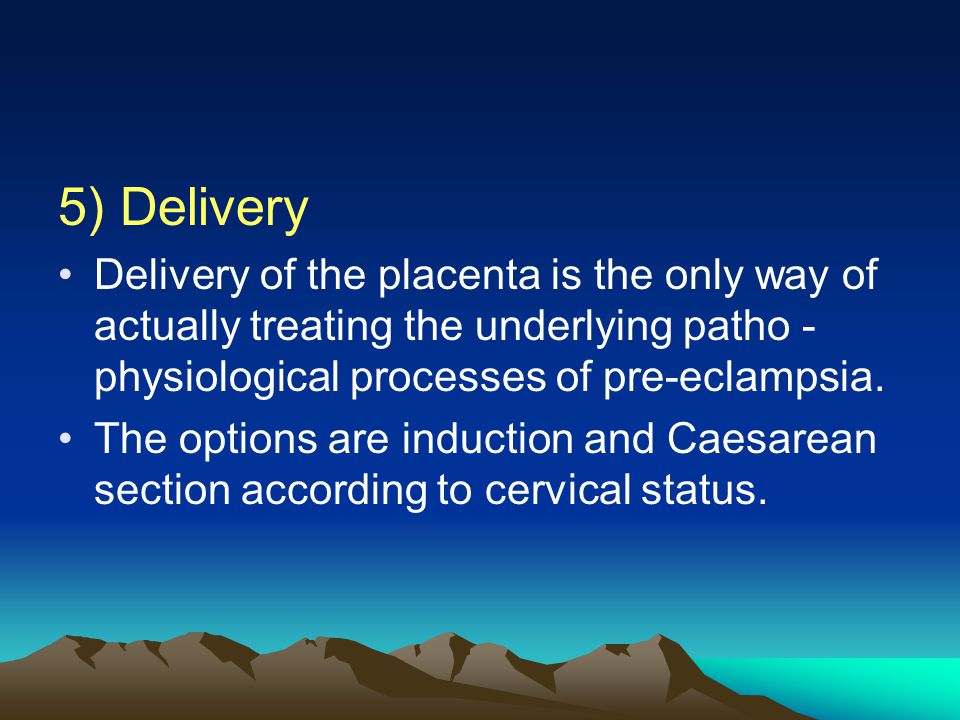 5) Delivery

• Delivery of the placenta is the only way of actually treating the underlying patho - physiological processes of pre-eclampsia.

• The options are induction and Caesarean section according to cervical status.